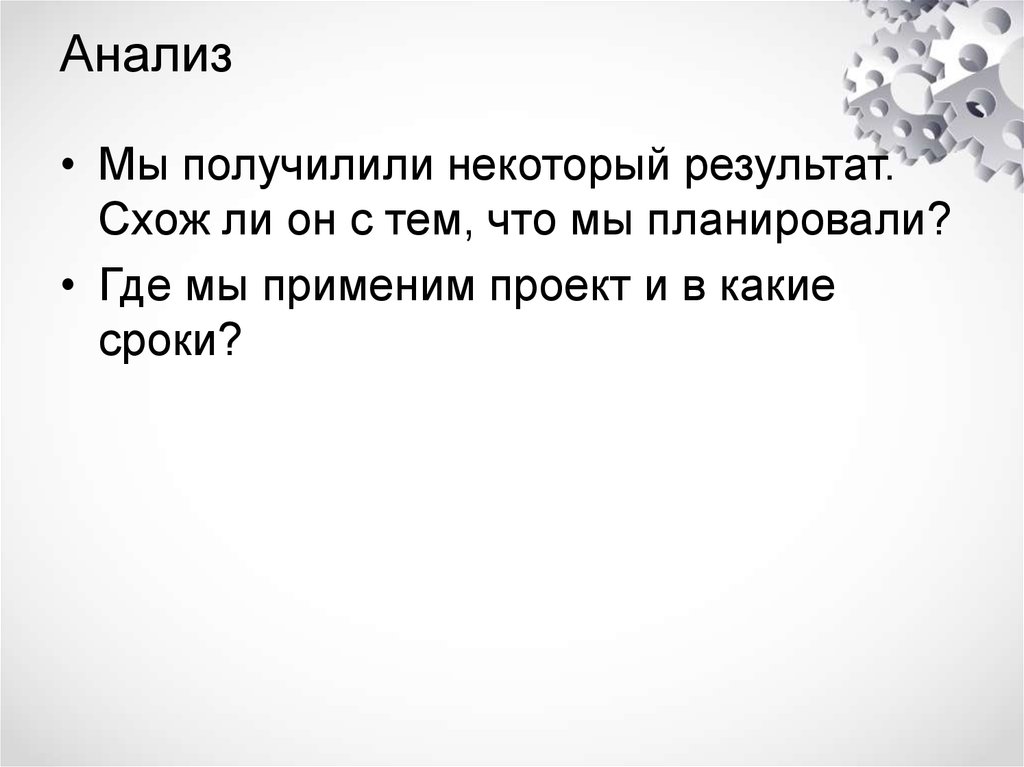 Анализ

• Мы получилили некоторый результат. Схож ли он с тем, что мы планировали?
• Где мы применим проект и в какие сроки?